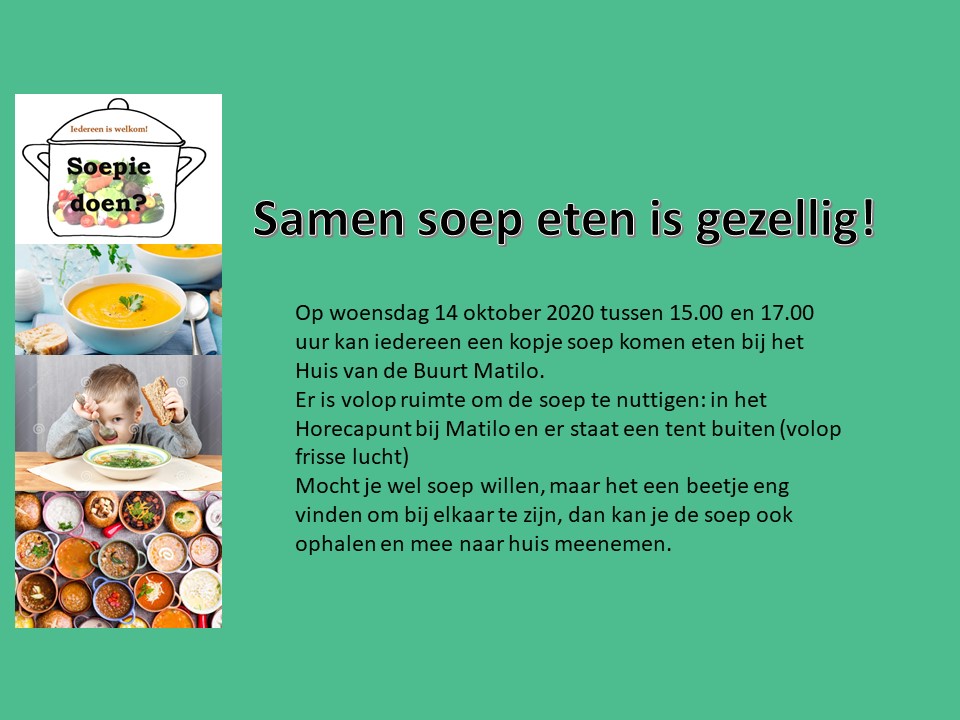 Iedereen is welkom!

Soepie doen?

Samen soep eten is gezellig!

Op woensdag 14 oktober 2020 tussen 15.00 en 17.00 uur kan iedereen een kopje soep komen eten bij het Huis van de Buurt Matilo.
Er is volop ruimte om de soep te nuttigen: in het Horecapunt bij Matilo en er staat een tent buiten (volop frisse lucht)
Mocht je wel soep willen, maar het een beetje eng vinden om bij elkaar te zijn, dan kan je de soep ook ophalen en mee naar huis meenemen.